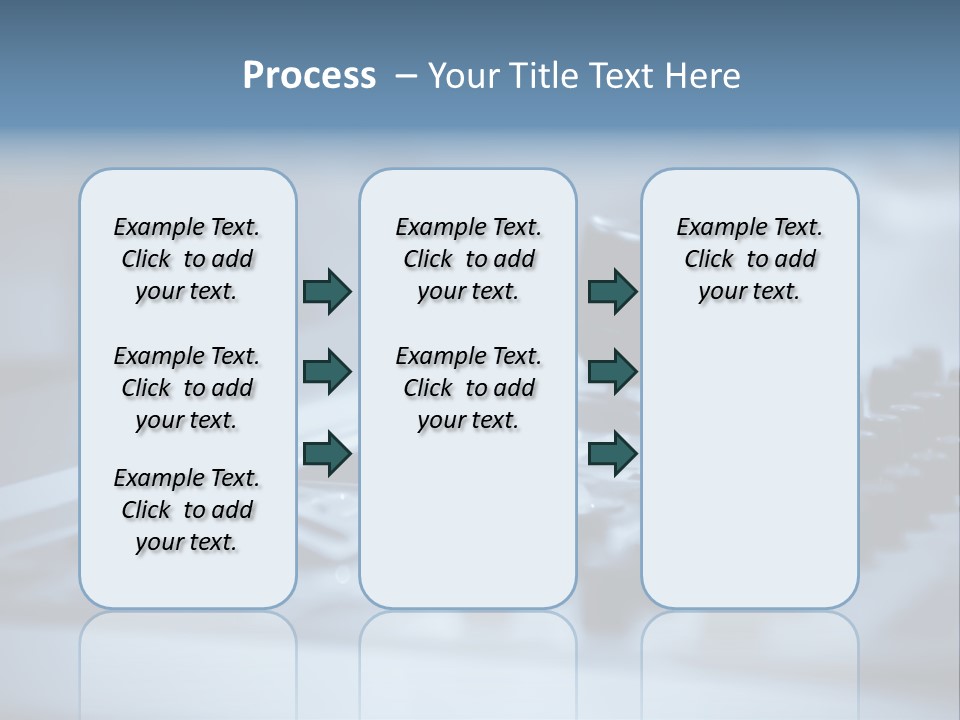 Process – Your Title Text Here

Example Text. Click to add your text.

Example Text. Click to add your text.

Example Text. Click to add your text.

Example Text. Click to add your text.

Example Text. Click to add your text.

Example Text. Click to add your text.